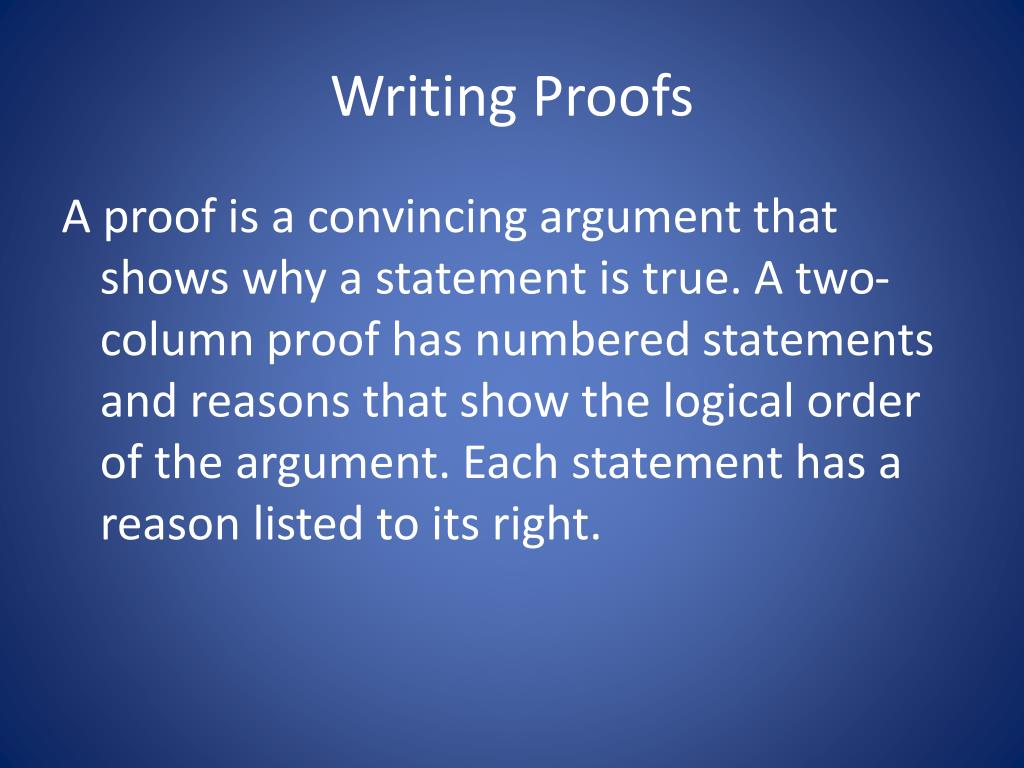 Writing Proofs

A proof is a convincing argument that shows why a statement is true. A two-column proof has numbered statements and reasons that show the logical order of the argument. Each statement has a reason listed to its right.